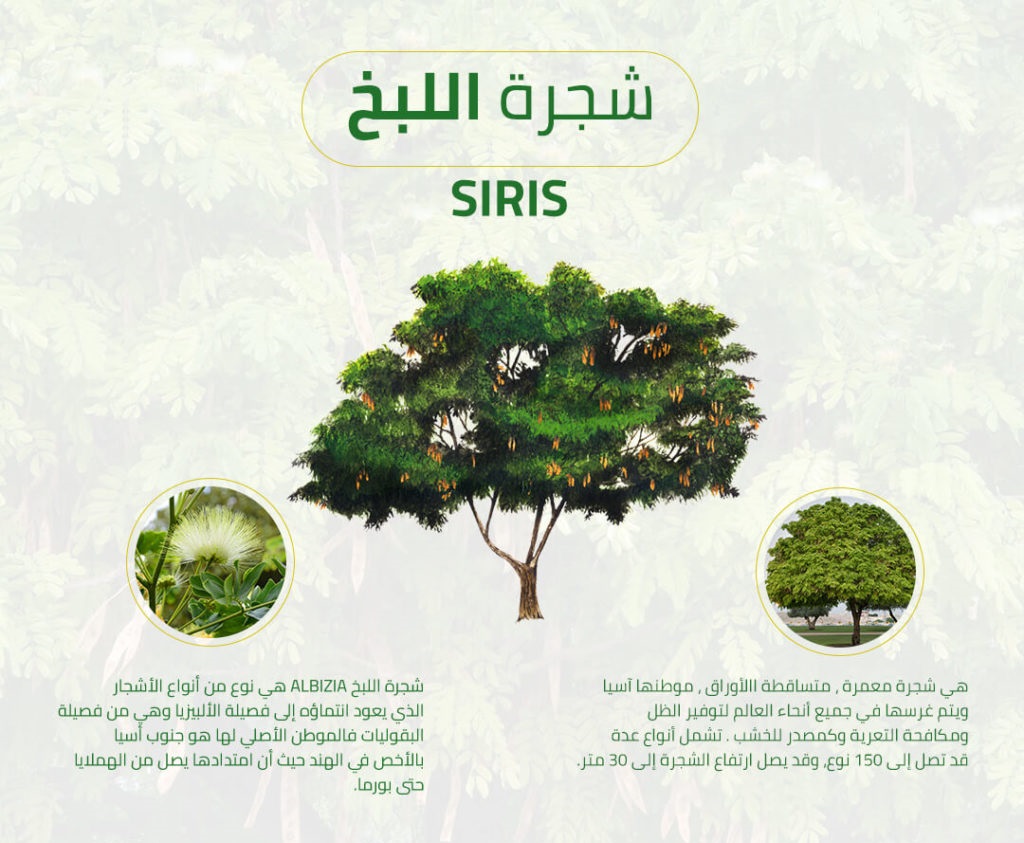 شجرة اللبخ

SIRIS

هي شجرة معمرة , متساقطة االأوراق , موطنها آسيا ويتم غرسها في جميع أنحاء العالم لتوفير الظل ومكافحة التعرية وكمصدر للخشب . تشمل أنواع عدة قد تصل إلى 150 نوع, وقد يصل ارتفاع الشجرة إلى 30 متر.

شجرة اللبخ ALBIZIA هي نوع من أنواع الأشجار الذي يعود انتماؤه إلى فصيلة الألبيزيا وهي من فصيلة البقوليات فالموطن الأصلي لها هو جنوب آسيا بالأخص في الهند حيث أن امتدادها يصل من الهملايا حتى بورما.